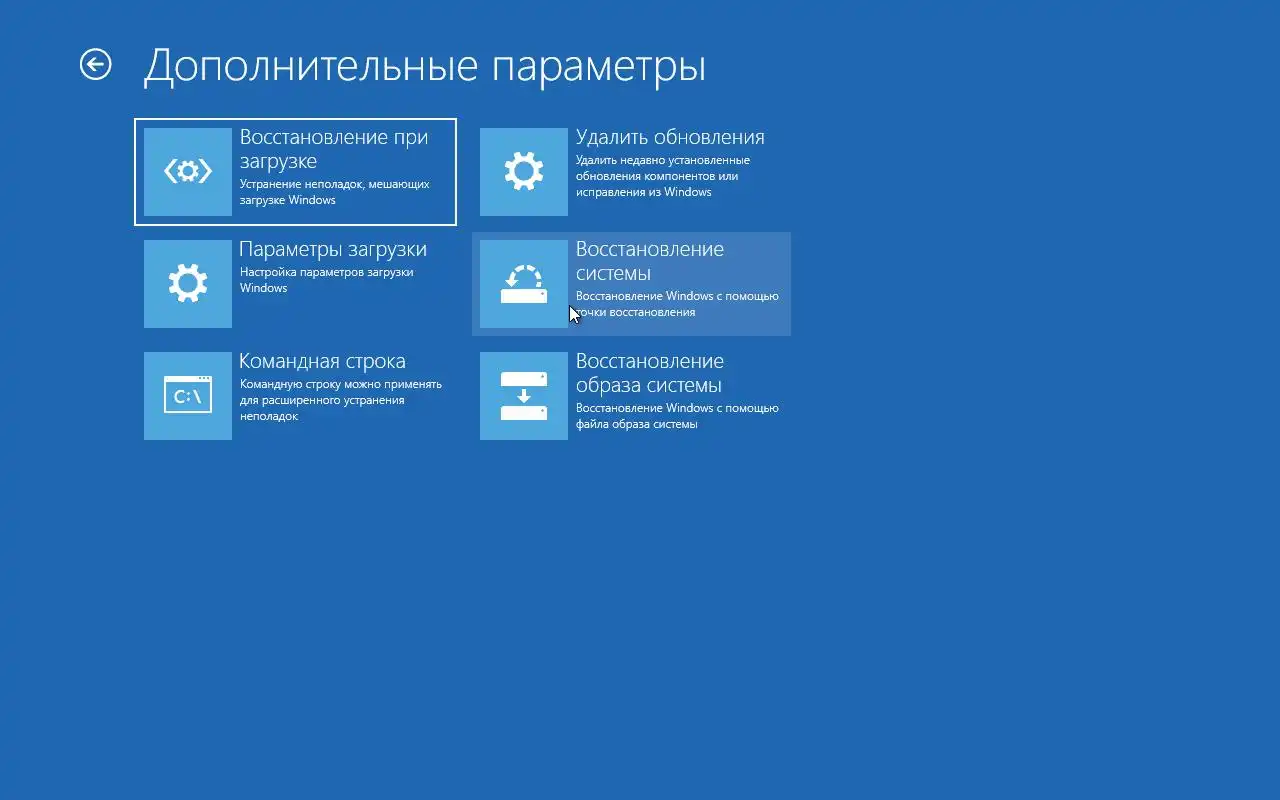 Дополнительные параметры

Восстановление при загрузке
Устранение неполадок, мешающих загрузке Windows

Параметры загрузки
Настройка параметров загрузки Windows

Командная строка
Командную строку можно применять для расширенного устранения неполадок

C:\

Удалить обновления
Удалить недавно установленные обновления компонентов или исправления из Windows

Восстановление системы
Восстановление Windows с помощью точки восстановления

Восстановление образа системы
Восстановление Windows с помощью файла образа системы